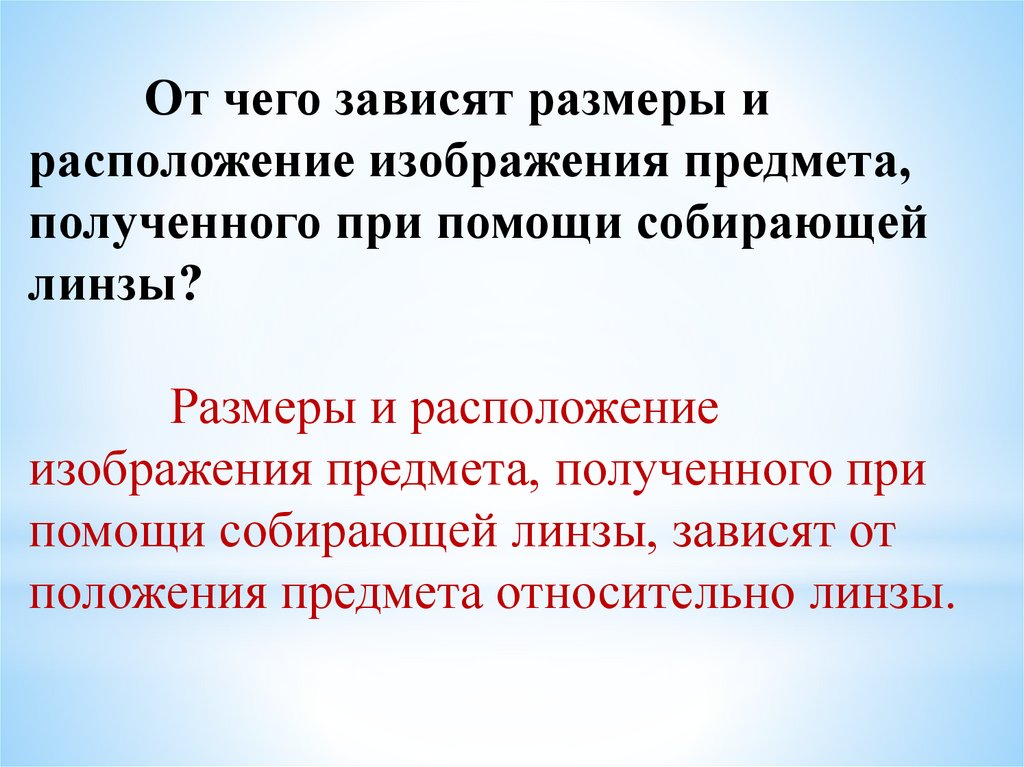 От чего зависят размеры и расположение изображения предмета, полученного при помощи собирающей линзы?

Размеры и расположение изображения предмета, полученного при помощи собирающей линзы, зависят от положения предмета относительно линзы.